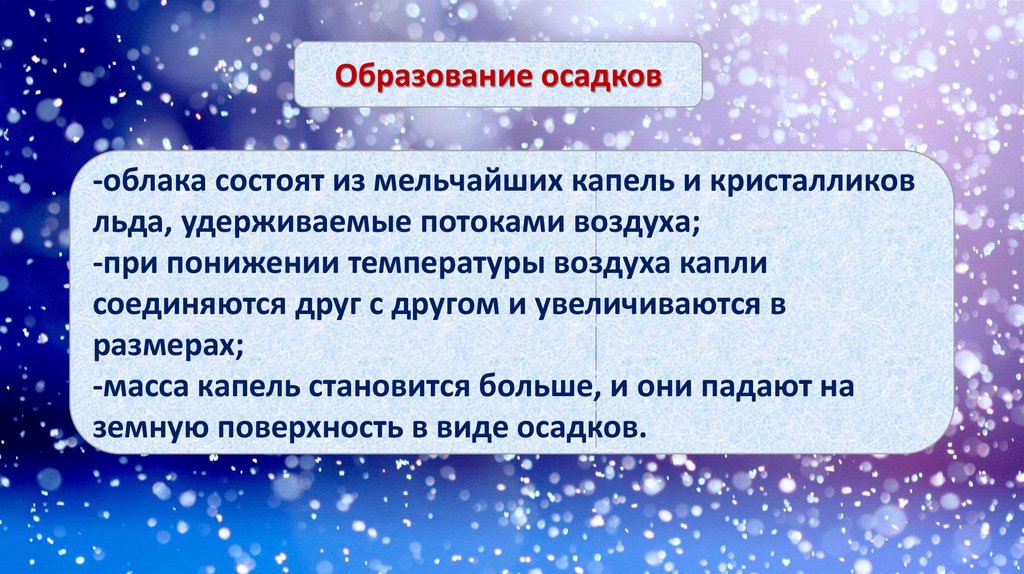 Образование осадков

-облака состоят из мельчайших капель и кристалликов льда, удерживаемые потоками воздуха;
-при понижении температуры воздуха капли соединяются друг с другом и увеличиваются в размерах;
-масса капель становится больше, и они падают на земную поверхность в виде осадков.